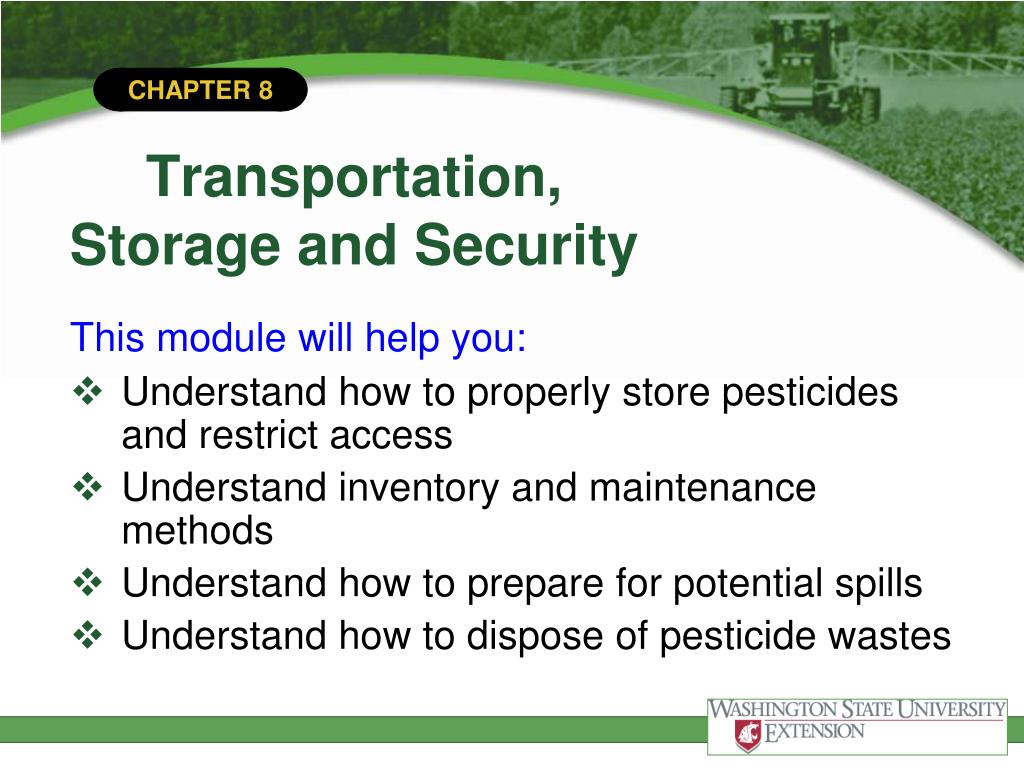 CHAPTER 8

Transportation, Storage and Security

This module will help you:

❖ Understand how to properly store pesticides and restrict access
❖ Understand inventory and maintenance methods
❖ Understand how to prepare for potential spills
❖ Understand how to dispose of pesticide wastes

WASHINGTON STATE UNIVERSITY
EXTENSION